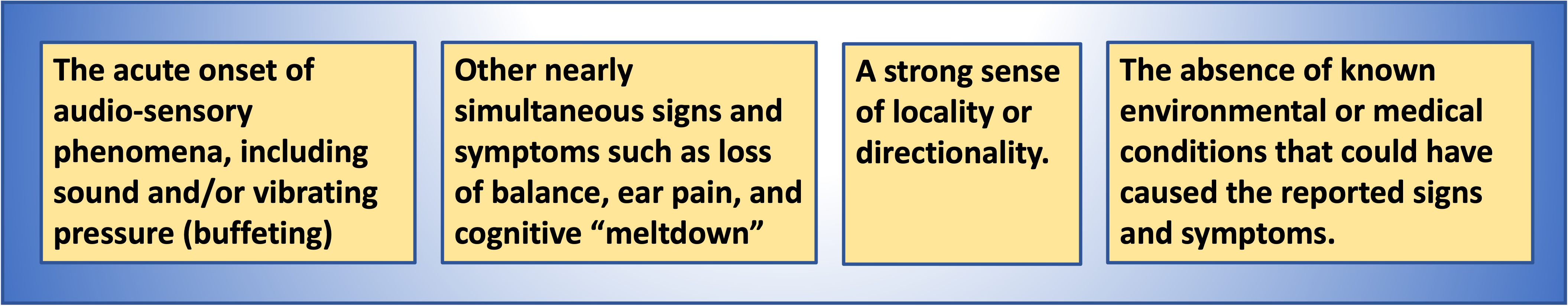 The acute onset of audio-sensory phenomena, including sound and/or vibrating pressure (buffeting)

Other nearly simultaneous signs and symptoms such as loss of balance, ear pain, and cognitive “meltdown”

A strong sense of locality or directionality.

The absence of known environmental or medical conditions that could have caused the reported signs and symptoms.